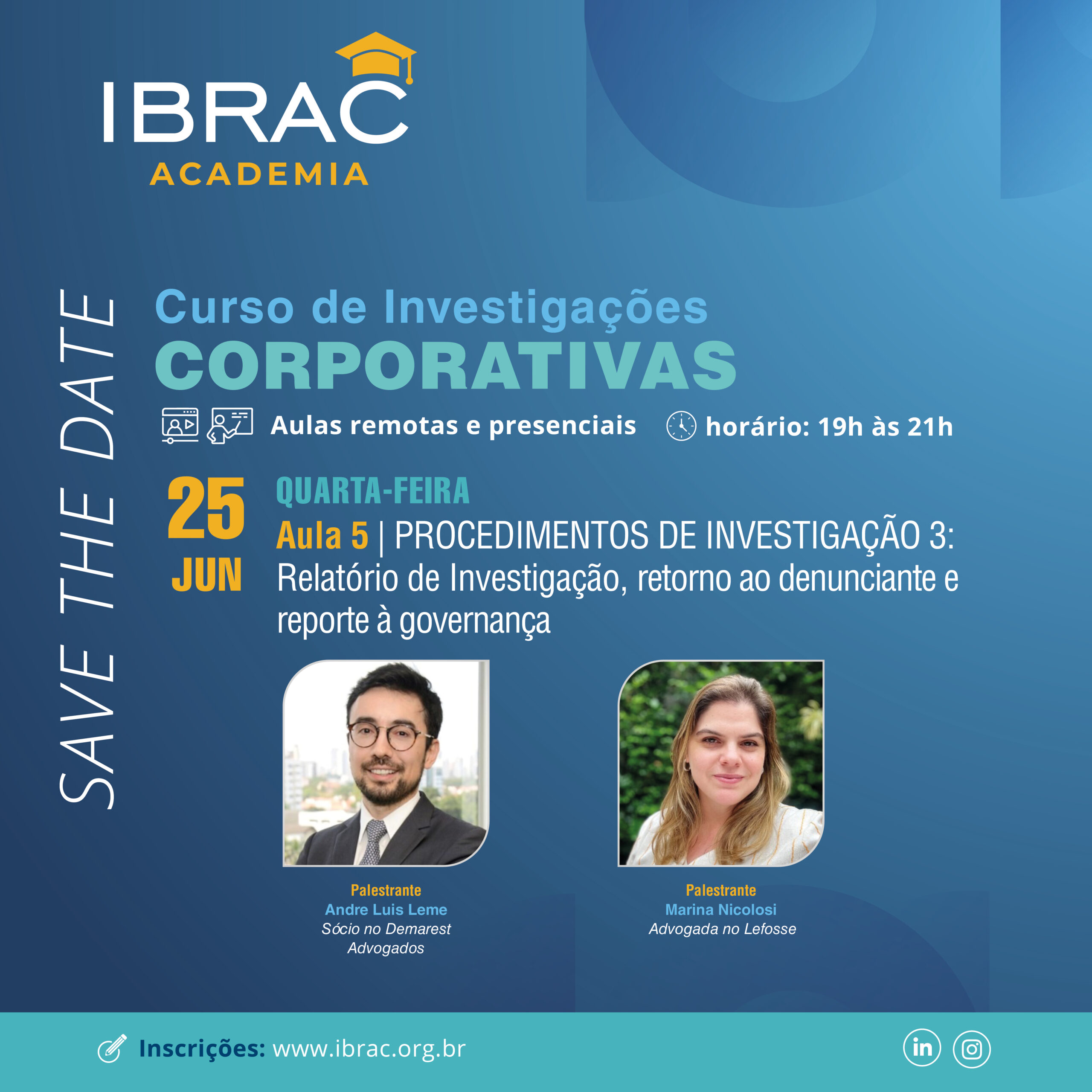 IBRAC
ACADEMIA

SAVE THE DATE

Curso de Investigações
CORPORATIVAS

Aulas remotas e presenciais

horário: 19h às 21h

25
JUN

QUARTA-FEIRA
Aula 5 | PROCEDIMENTOS DE INVESTIGAÇÃO 3: Relatório de Investigação, retorno ao denunciante e reporte à governança

Palestrante
Andre Luis Leme
Sócio no Demarest Advogados

Palestrante
Marina Nicolosi
Advogada no Lefosse

Inscrições: www.ibrac.org.br

in